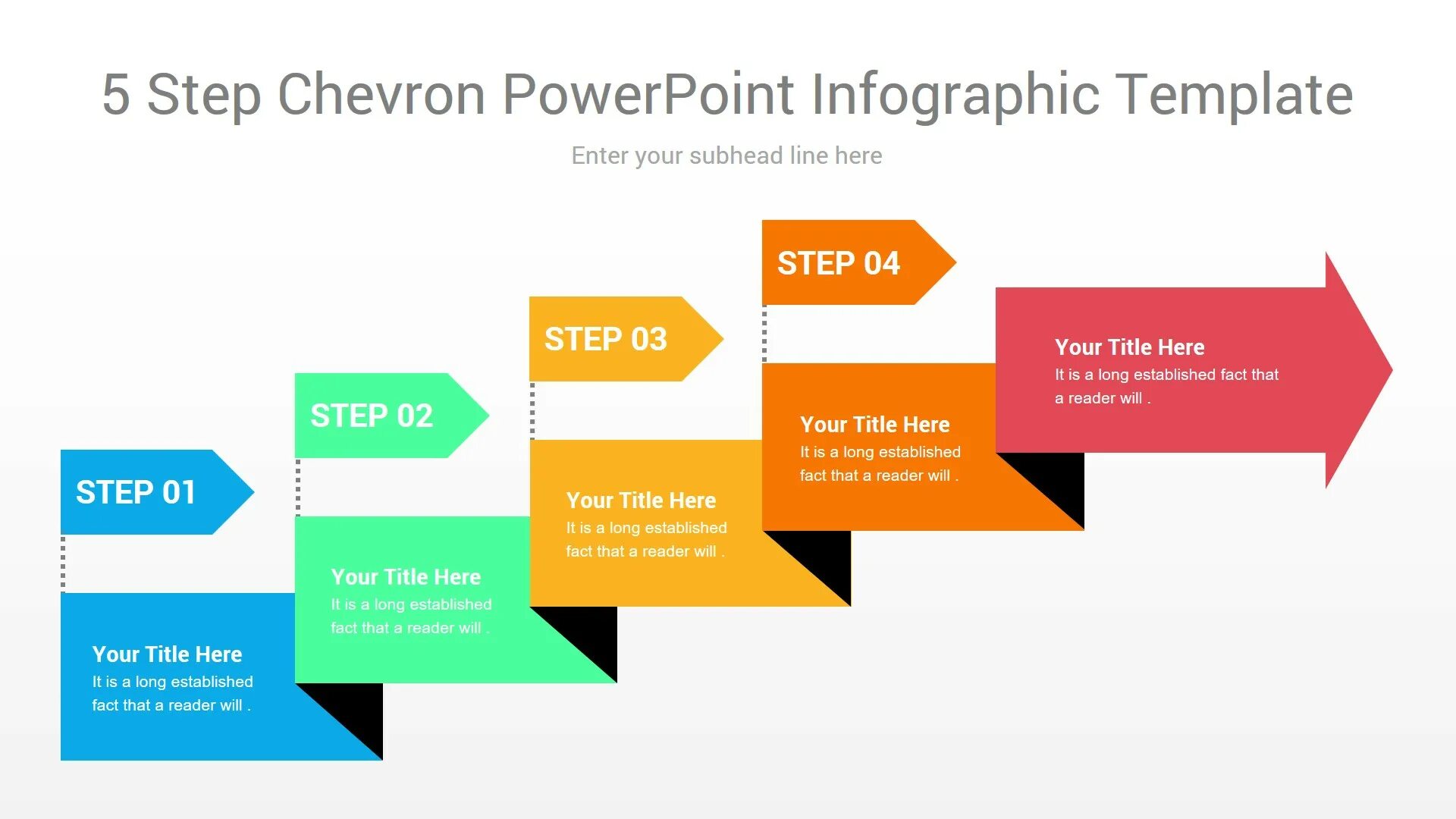 5 Step Chevron PowerPoint Infographic Template

Enter your subhead line here

STEP 01

Your Title Here
It is a long established fact that a reader will .

STEP 02

Your Title Here
It is a long established fact that a reader will .

STEP 03

Your Title Here
It is a long established fact that a reader will .

STEP 04

Your Title Here
It is a long established fact that a reader will .

Your Title Here
It is a long established fact that a reader will .